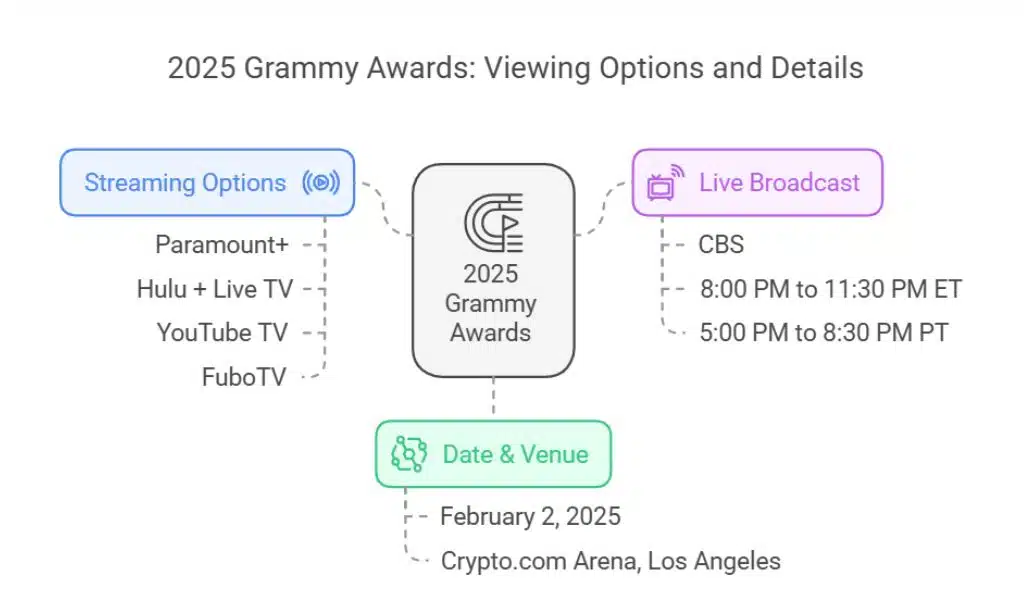 2025 Grammy Awards: Viewing Options and Details

Streaming Options

Paramount+

Hulu + Live TV

YouTube TV

FuboTV

2025 Grammy Awards

Live Broadcast

CBS

8:00 PM to 11:30 PM ET

5:00 PM to 8:30 PM PT

Date & Venue

February 2, 2025

Crypto.com Arena, Los Angeles